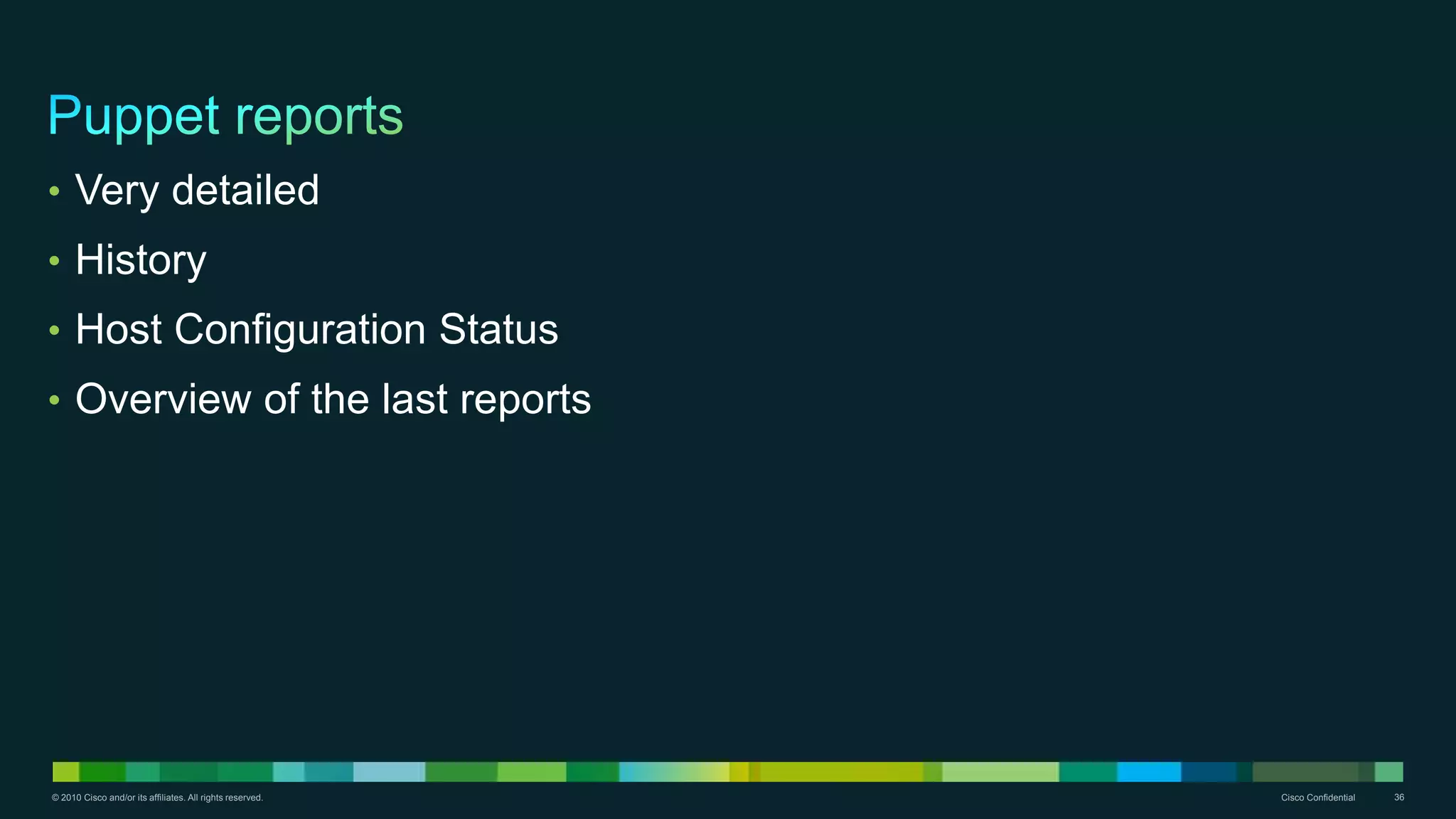 Puppet reports

• Very detailed
• History
• Host Configuration Status
• Overview of the last reports

© 2010 Cisco and/or its affiliates. All rights reserved.

Cisco Confidential

36